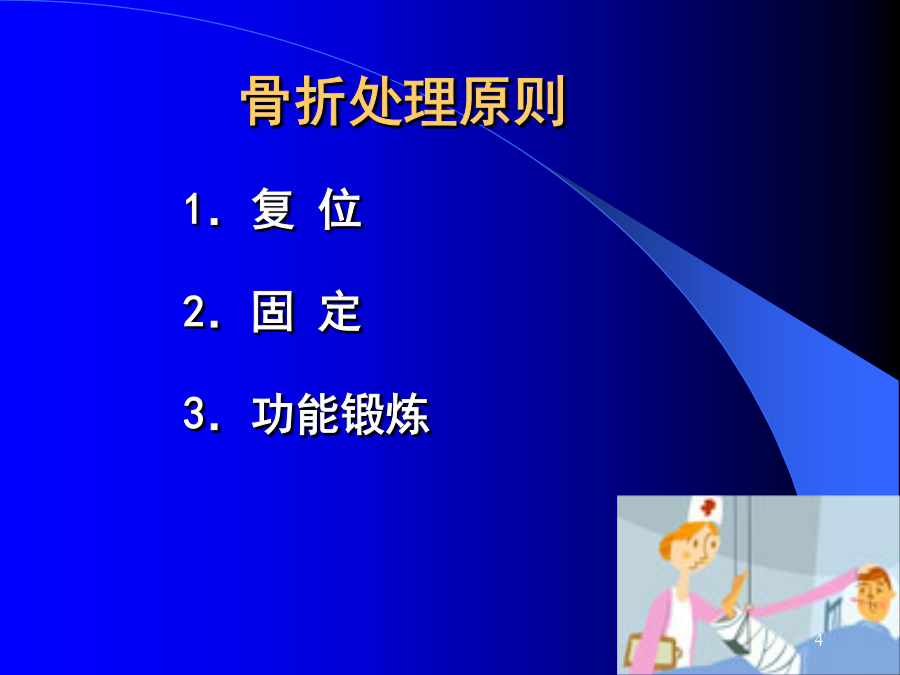 骨折处理原则

1. 复 位

2. 固 定

3. 功能锻炼

4